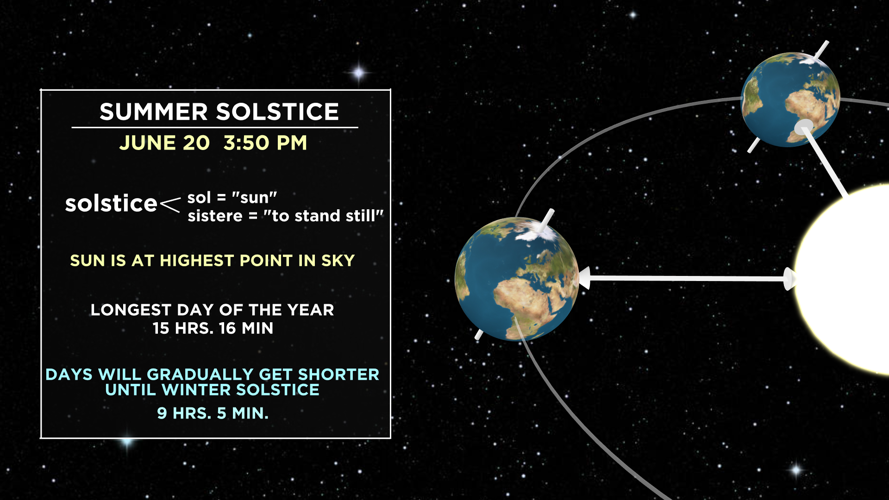 SUMMER SOLSTICE
JUNE 20 3:50 PM

solstice < sol = "sun"
sistere = "to stand still"

SUN IS AT HIGHEST POINT IN SKY

LONGEST DAY OF THE YEAR
15 HRS. 16 MIN

DAYS WILL GRADUALLY GET SHORTER UNTIL WINTER SOLSTICE
9 HRS. 5 MIN.